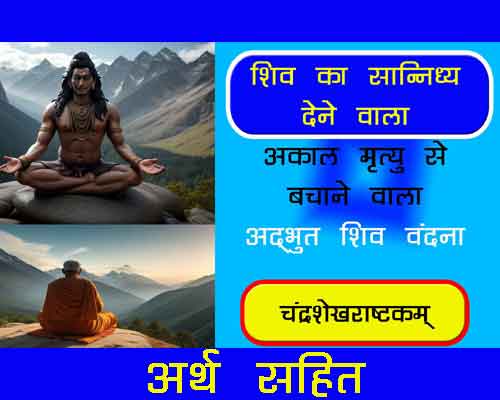 शिव का सान्निध्य देने वाला

अकाल मृत्यु से बचाने वाला

अद्भुत शिव वंदना

चंद्रशेखराष्टकम्

अर्थ सहित